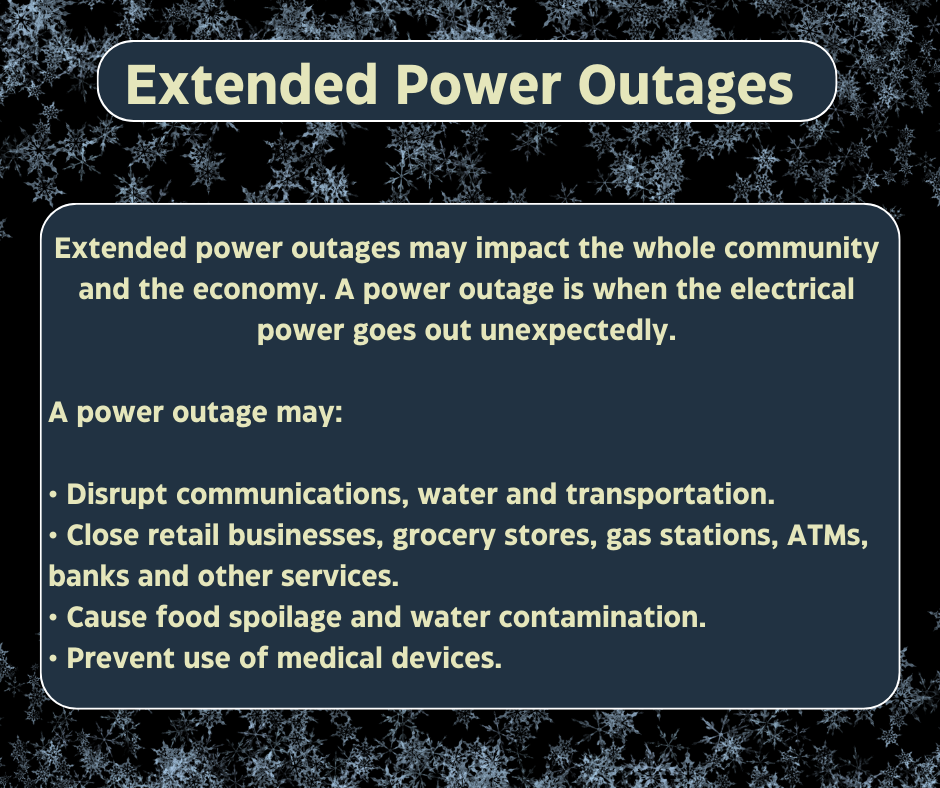 Extended Power Outages

Extended power outages may impact the whole community and the economy. A power outage is when the electrical power goes out unexpectedly.

A power outage may:

• Disrupt communications, water and transportation.
• Close retail businesses, grocery stores, gas stations, ATMs, banks and other services.
• Cause food spoilage and water contamination.
• Prevent use of medical devices.